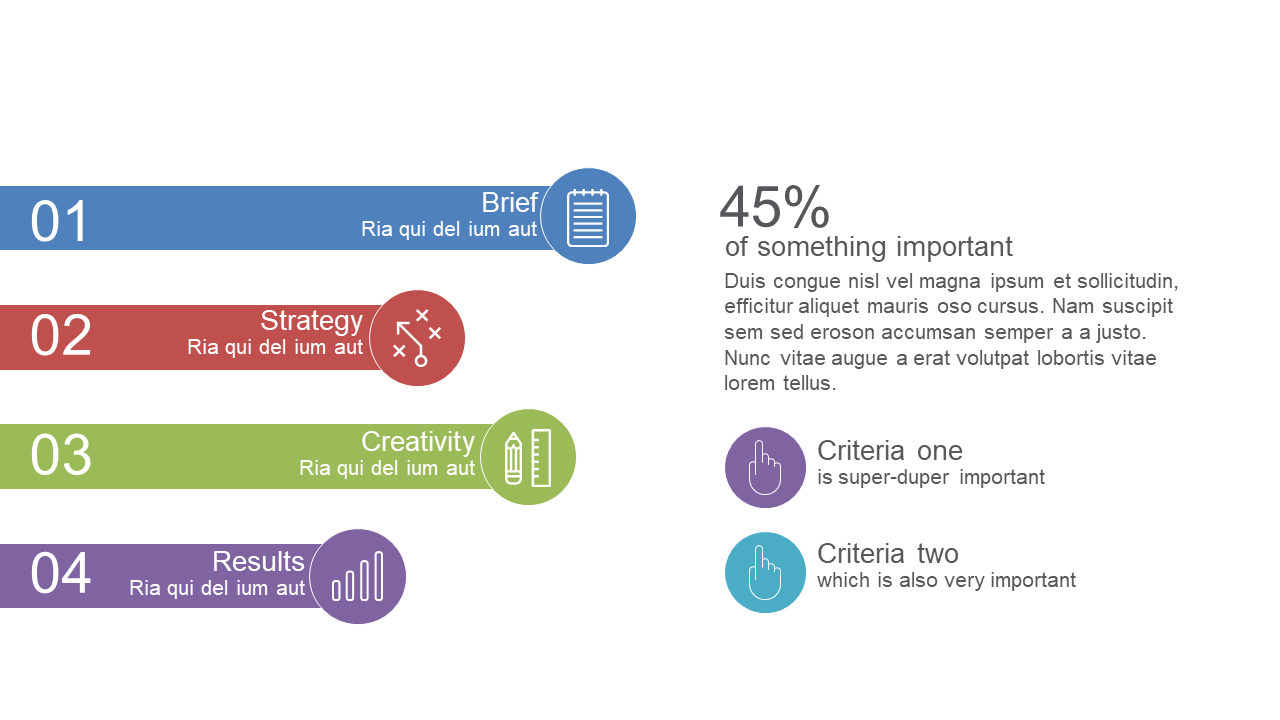 01
Brief
Ria qui del ium aut

02
Strategy
Ria qui del ium aut

03
Creativity
Ria qui del ium aut

04
Results
Ria qui del ium aut

45%
of something important

Duis congue nisl vel magna ipsum et sollicitudin, efficitur aliquet mauris oso cursus. Nam suscipit sem sed eroson accumsan semper a a justo. Nunc vitae augue a erat volutpat lobortis vitae lorem tellus.

Criteria one
is super-duper important

Criteria two
which is also very important